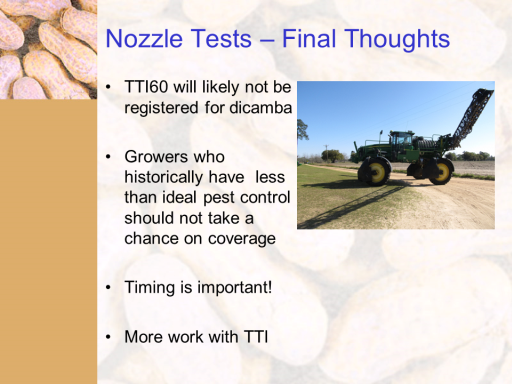 Nozzle Tests – Final Thoughts

• TTI60 will likely not be registered for dicamba

• Growers who historically have less than ideal pest control should not take a chance on coverage

• Timing is important!

• More work with TTI